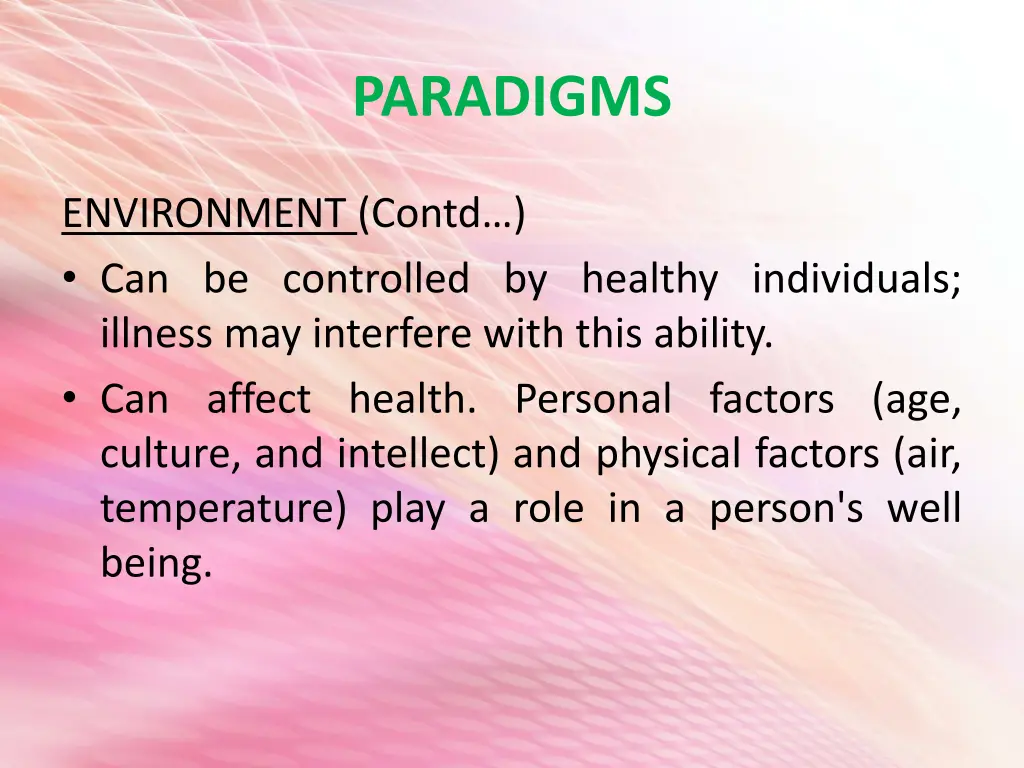 PARADIGMS

ENVIRONMENT (Contd…)

• Can be controlled by healthy individuals; illness may interfere with this ability.
• Can affect health. Personal factors (age, culture, and intellect) and physical factors (air, temperature) play a role in a person's well being.